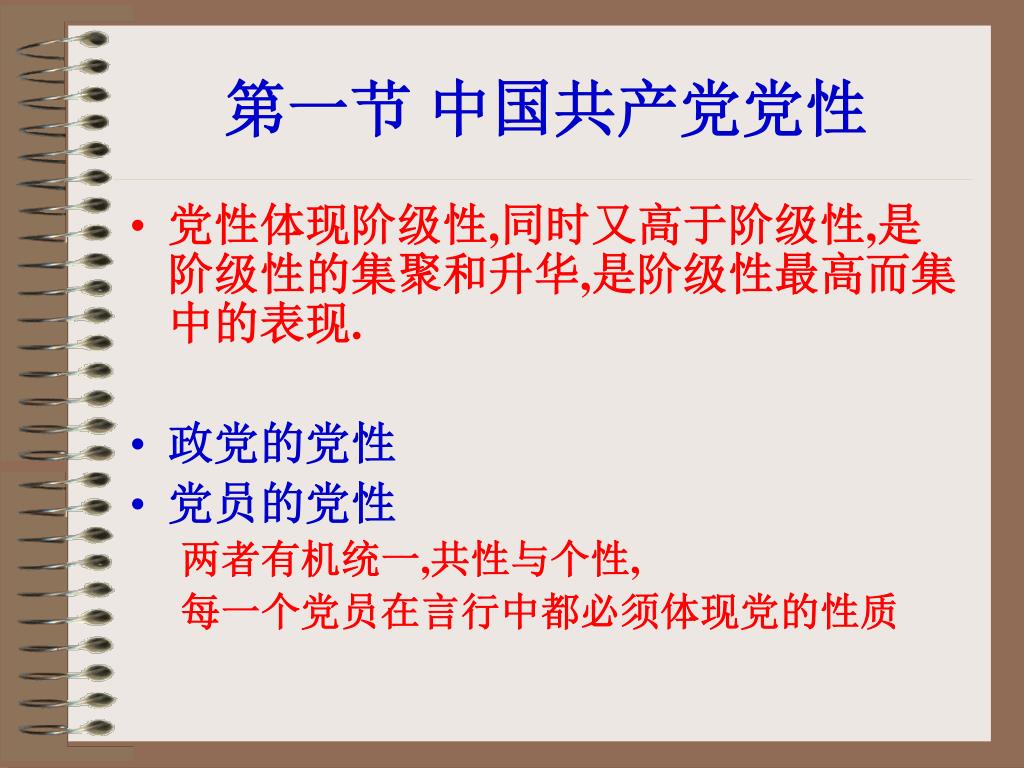 第一节 中国共产党党性

• 党性体现阶级性,同时又高于阶级性,是阶级性的集聚和升华,是阶级性最高而集中的表现.

• 政党的党性
• 党员的党性
两者有机统一,共性与个性,
每一个党员在言行中都必须体现党的性质